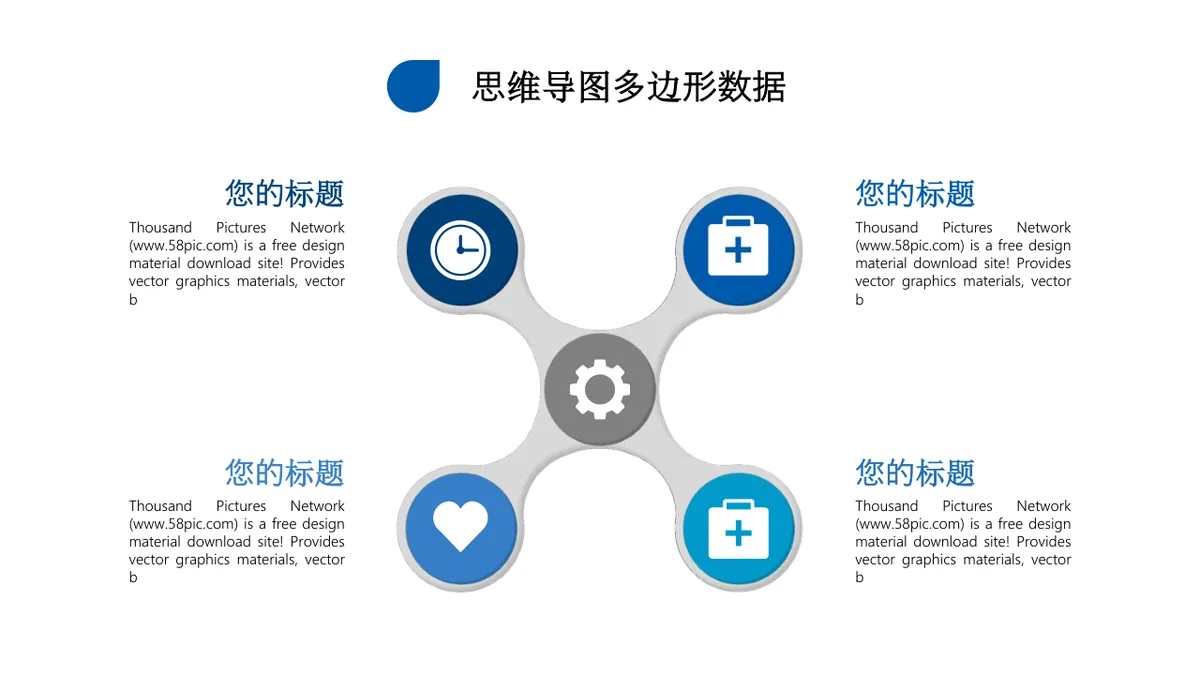 思维导图多边形数据

您的标题

Thousand Pictures Network (www.58pic.com) is a free design material download site! Provides vector graphics materials, vector b

您的标题

Thousand Pictures Network (www.58pic.com) is a free design material download site! Provides vector graphics materials, vector b

您的标题

Thousand Pictures Network (www.58pic.com) is a free design material download site! Provides vector graphics materials, vector b

您的标题

Thousand Pictures Network (www.58pic.com) is a free design material download site! Provides vector graphics materials, vector b